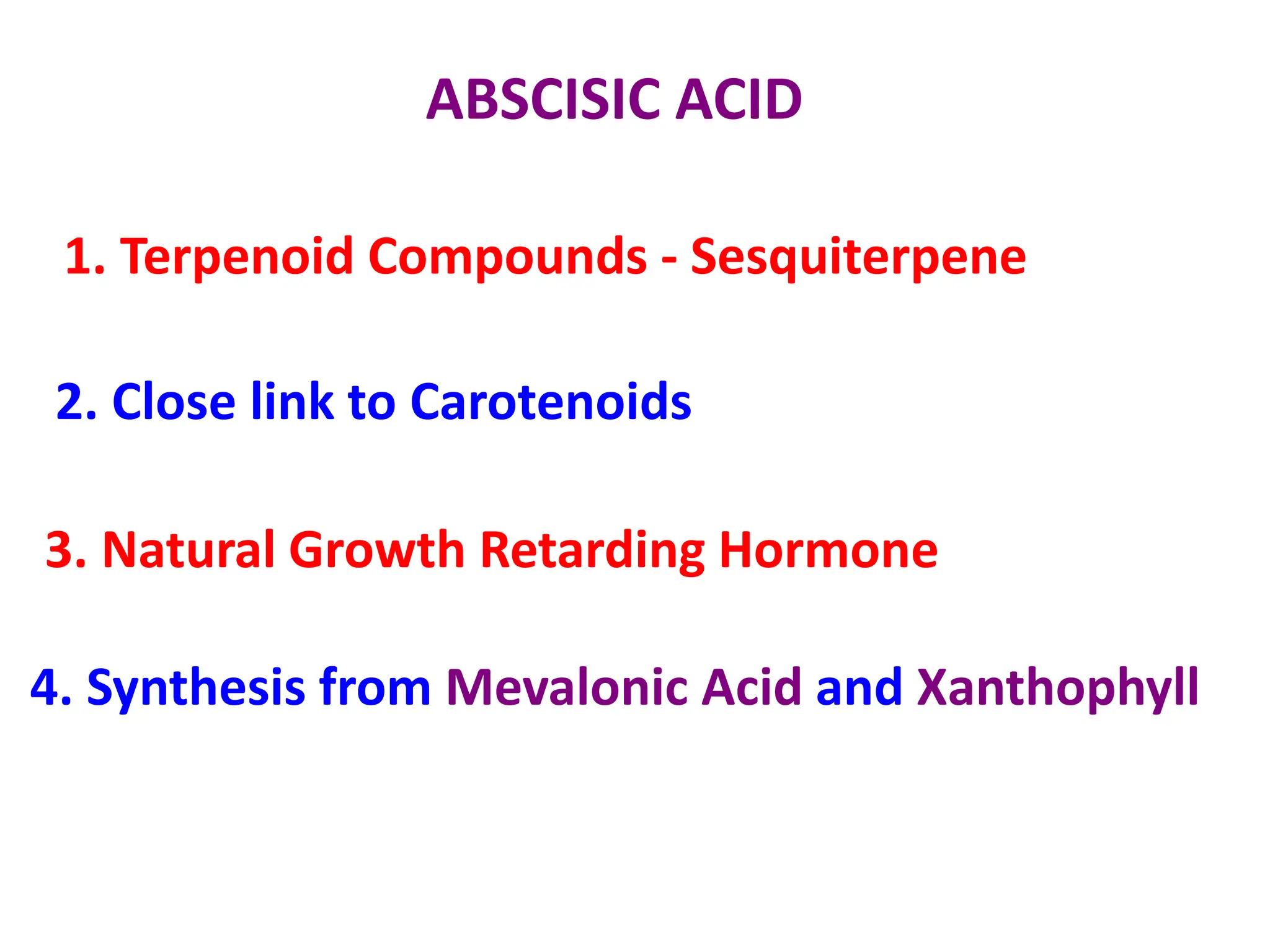 ABSCISIC ACID

1. Terpenoid Compounds - Sesquiterpene

2. Close link to Carotenoids

3. Natural Growth Retarding Hormone

4. Synthesis from Mevalonic Acid and Xanthophyll